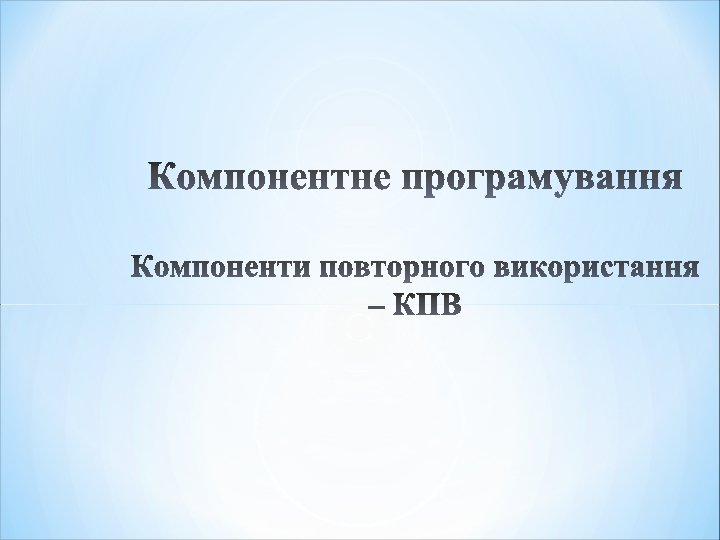 Компонентне програмування

Компоненти повторного використання – КПВ